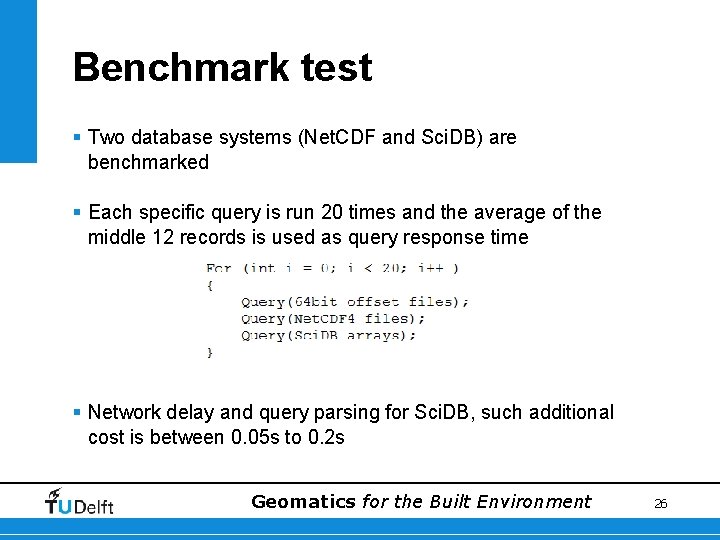 Benchmark test

▪ Two database systems (NetCDF and SciDB) are benchmarked

▪ Each specific query is run 20 times and the average of the middle 12 records is used as query response time

For (int i = 0; i < 20; i++ )
{
    Query(64bit offset files);
    Query(NetCDF4 files);
    Query(SciDB arrays);
}

▪ Network delay and query parsing for SciDB, such additional cost is between 0.05s to 0.2s

TUDelft

Geomatics for the Built Environment

26